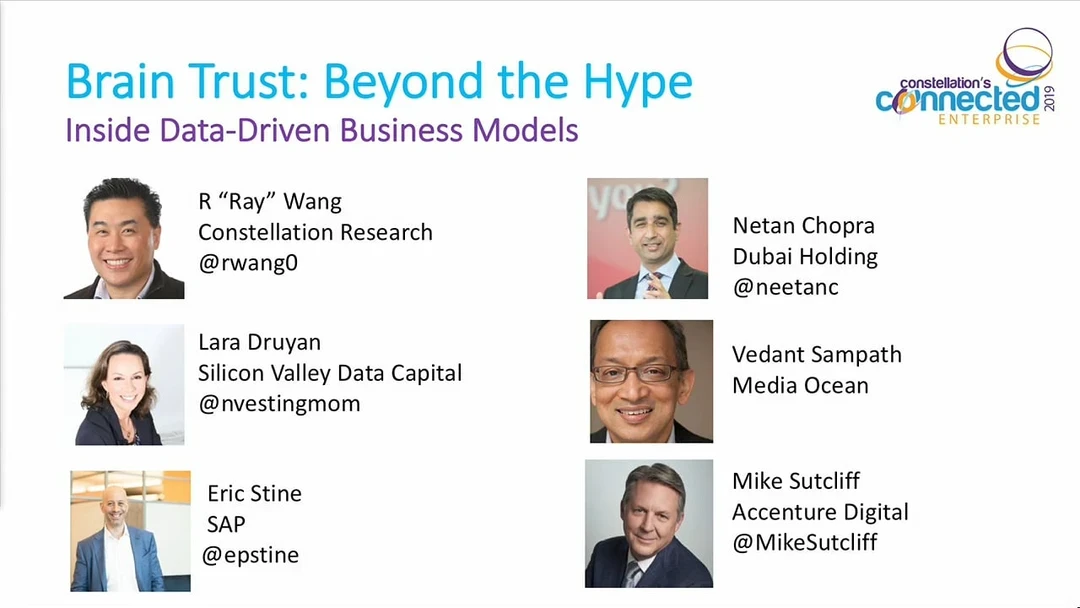 Brain Trust: Beyond the Hype
Inside Data-Driven Business Models

constellation's connected ENTERPRISE 2019

R "Ray" Wang
Constellation Research
@rwang0

Lara Druyan
Silicon Valley Data Capital
@nvestingmom

Eric Stine
SAP
@epstine

Netan Chopra
Dubai Holding
@neetanc

Vedant Sampath
Media Ocean

Mike Sutcliff
Accenture Digital
@MikeSutcliff